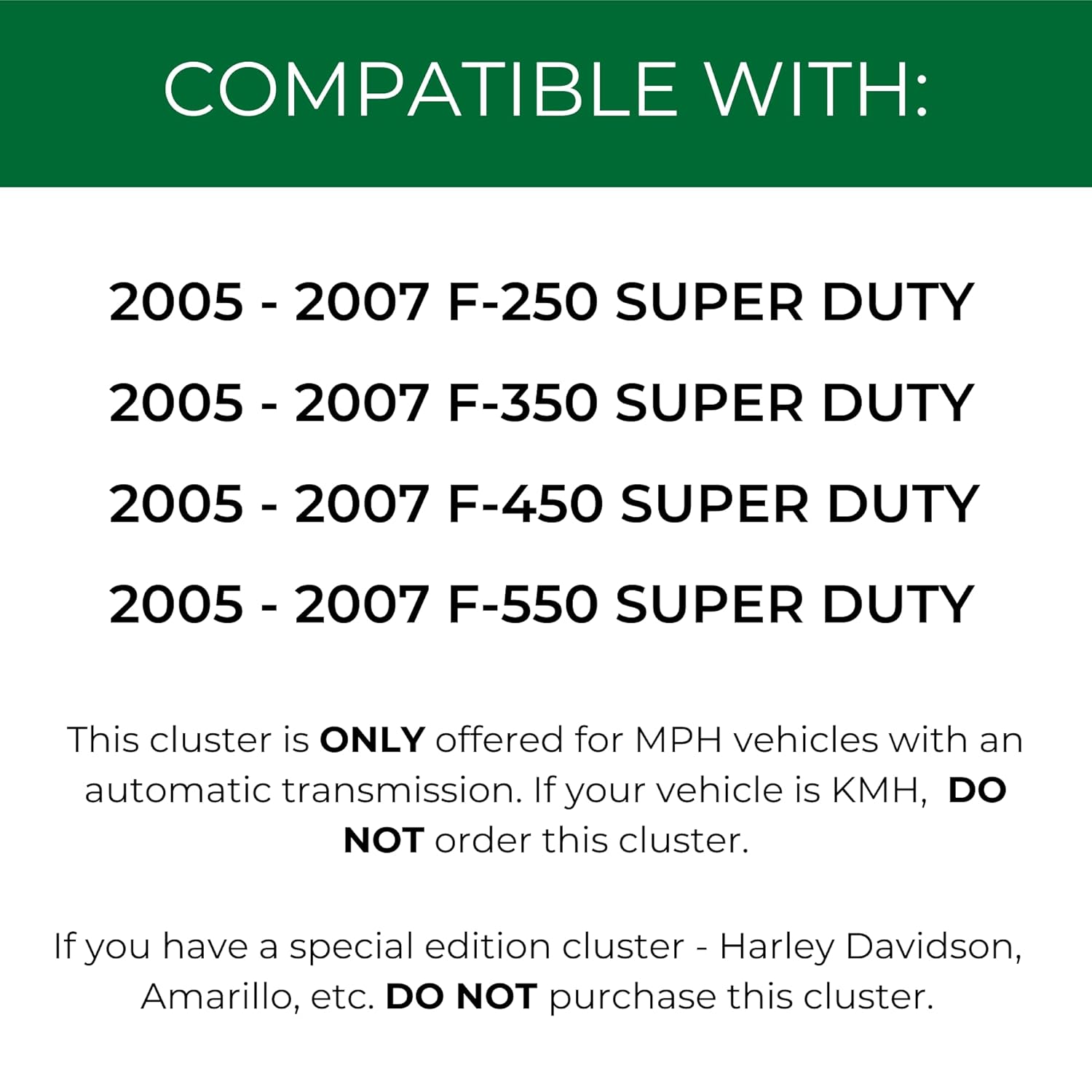 COMPATIBLE WITH:

2005 - 2007 F-250 SUPER DUTY

2005 - 2007 F-350 SUPER DUTY

2005 - 2007 F-450 SUPER DUTY

2005 - 2007 F-550 SUPER DUTY

This cluster is ONLY offered for MPH vehicles with an automatic transmission. If your vehicle is KMH, DO NOT order this cluster.

If you have a special edition cluster - Harley Davidson, Amarillo, etc. DO NOT purchase this cluster.